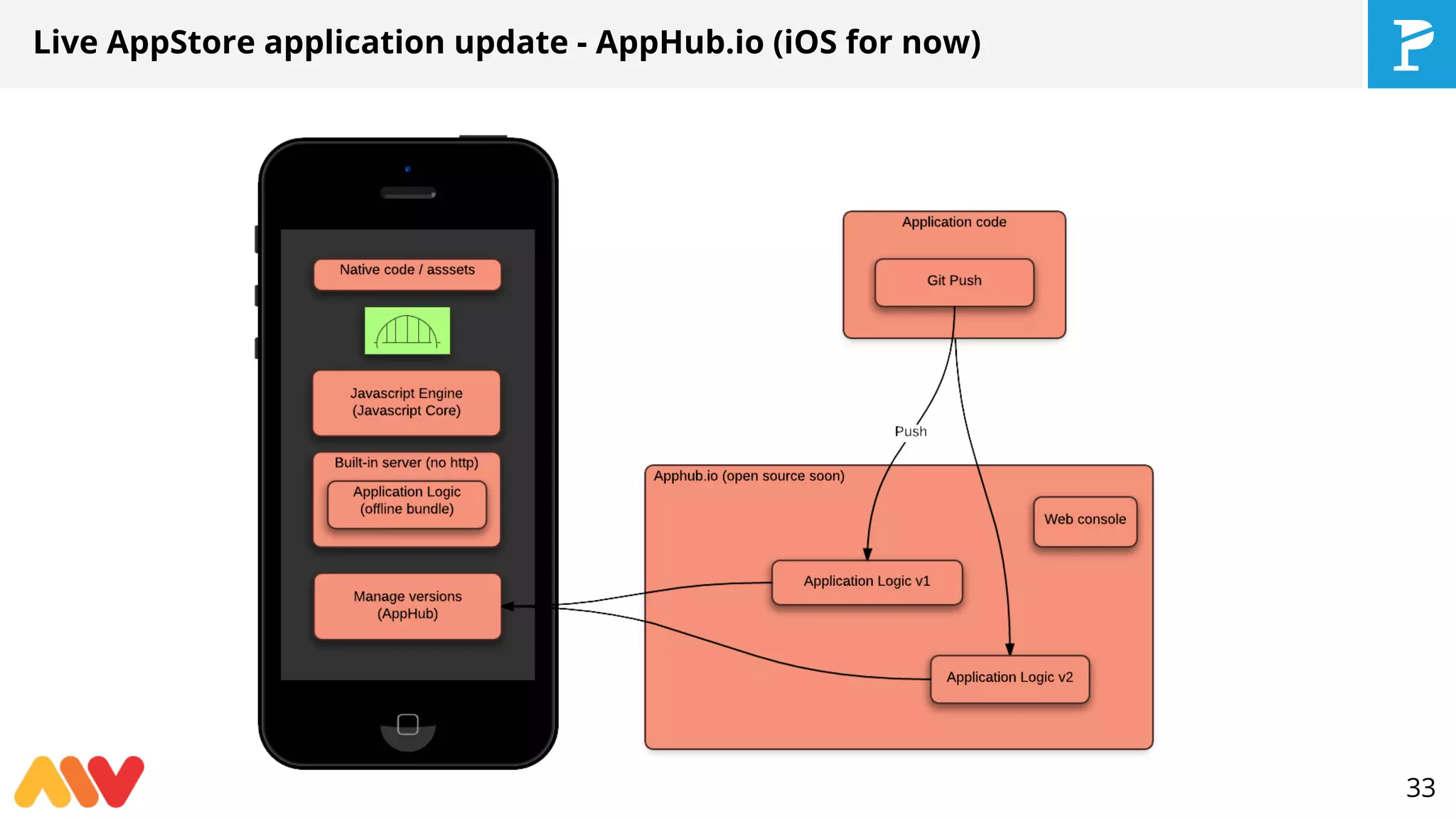 Live AppStore application update - AppHub.io (iOS for now)

Native code / asssets

Javascript Engine (Javascript Core)

Built-in server (no http)

Application Logic (offline bundle)

Manage versions (AppHub)

Application code

Git Push

Push

Apphub.io (open source soon)

Web console

Application Logic v1

Application Logic v2

33